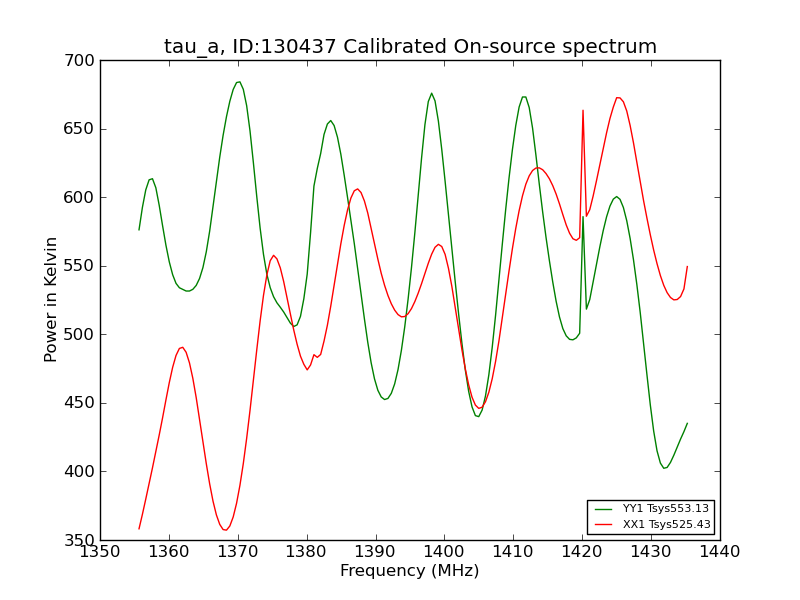 tau_a, ID:130437 Calibrated On-source spectrum

700
650
600
550
500
450
400
350

Power in Kelvin

1350 1360 1370 1380 1390 1400 1410 1420 1430 1440

Frequency (MHz)

YY1 Tsys553.13
XX1 Tsys525.43